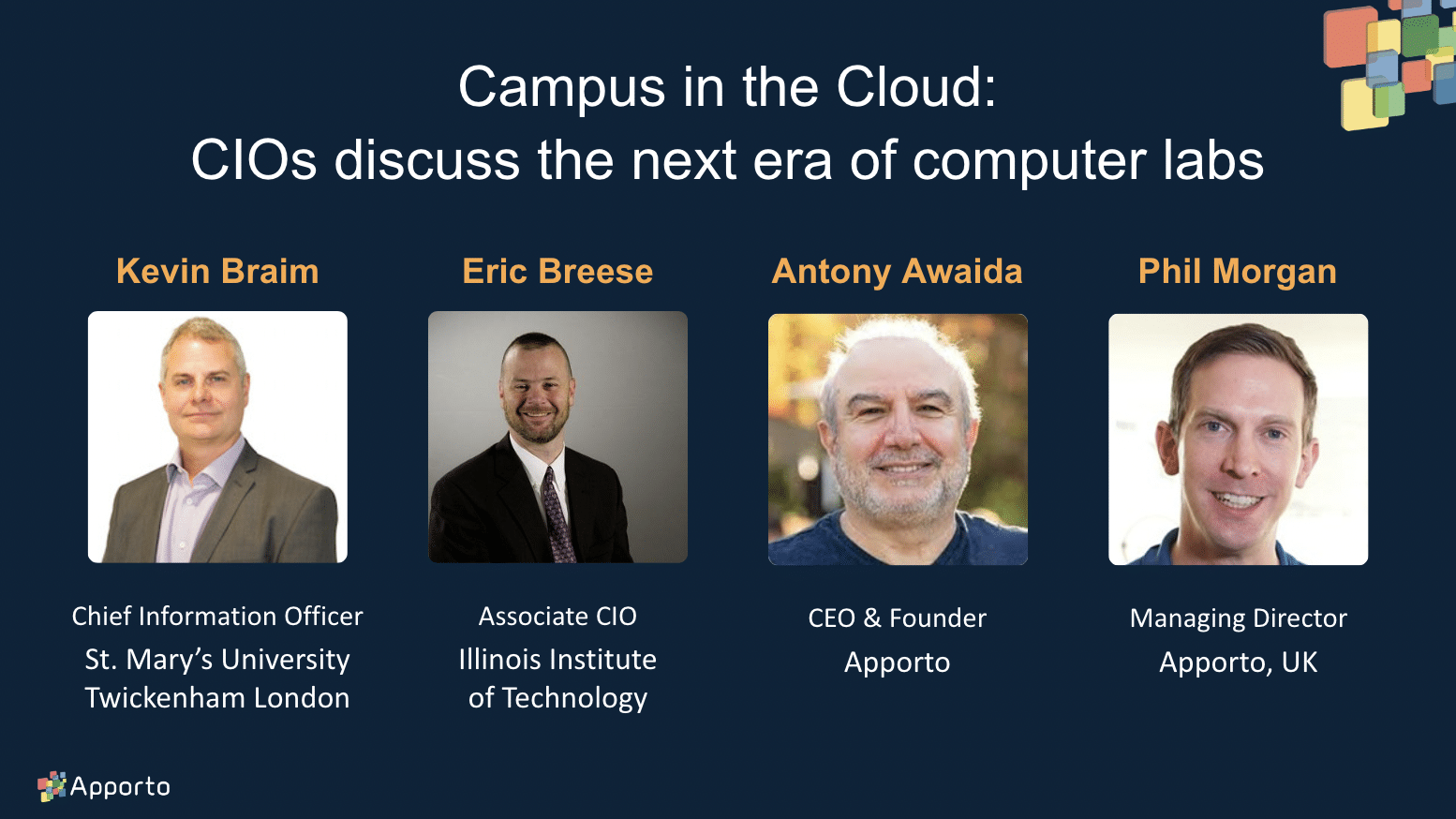 Campus in the Cloud:
CIOs discuss the next era of computer labs

Kevin Braim

Chief Information Officer
St. Mary's University
Twickenham London

Eric Breese

Associate CIO
Illinois Institute of Technology

Antony Awaida

CEO & Founder
Apporto

Phil Morgan

Managing Director
Apporto, UK

Apporto